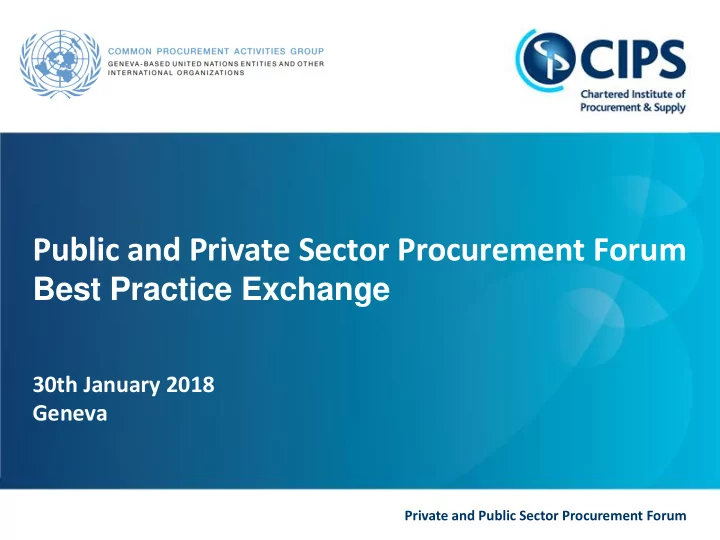 COMMON PROCUREMENT ACTIVITIES GROUP
GENEVA-BASED UNITED NATIONS ENTITIES AND OTHER INTERNATIONAL ORGANIZATIONS

CIPS
Chartered Institute of Procurement & Supply

Public and Private Sector Procurement Forum
Best Practice Exchange

30th January 2018
Geneva

Private and Public Sector Procurement Forum